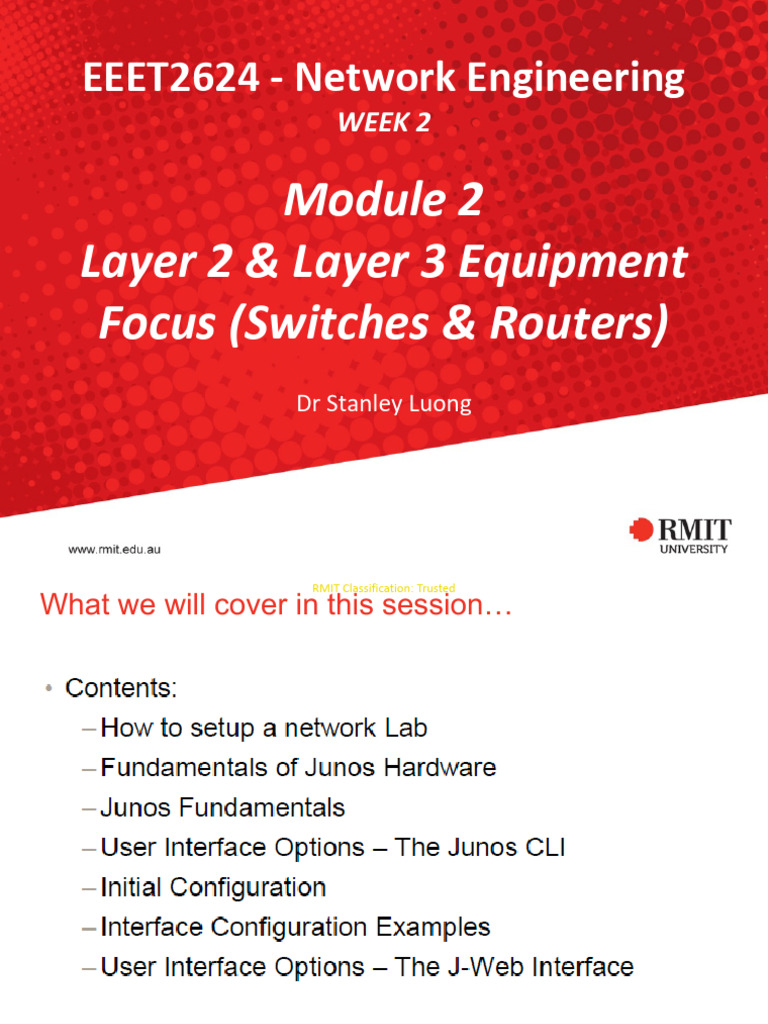 EEET2624 - Network Engineering
WEEK 2

Module 2
Layer 2 & Layer 3 Equipment Focus (Switches & Routers)

Dr Stanley Luong

www.rmit.edu.au

RMIT UNIVERSITY

RMIT Classification: Trusted

What we will cover in this session…

• Contents:
– How to setup a network Lab
– Fundamentals of Junos Hardware
– Junos Fundamentals
– User Interface Options – The Junos CLI
– Initial Configuration
– Interface Configuration Examples
– User Interface Options – The J-Web Interface